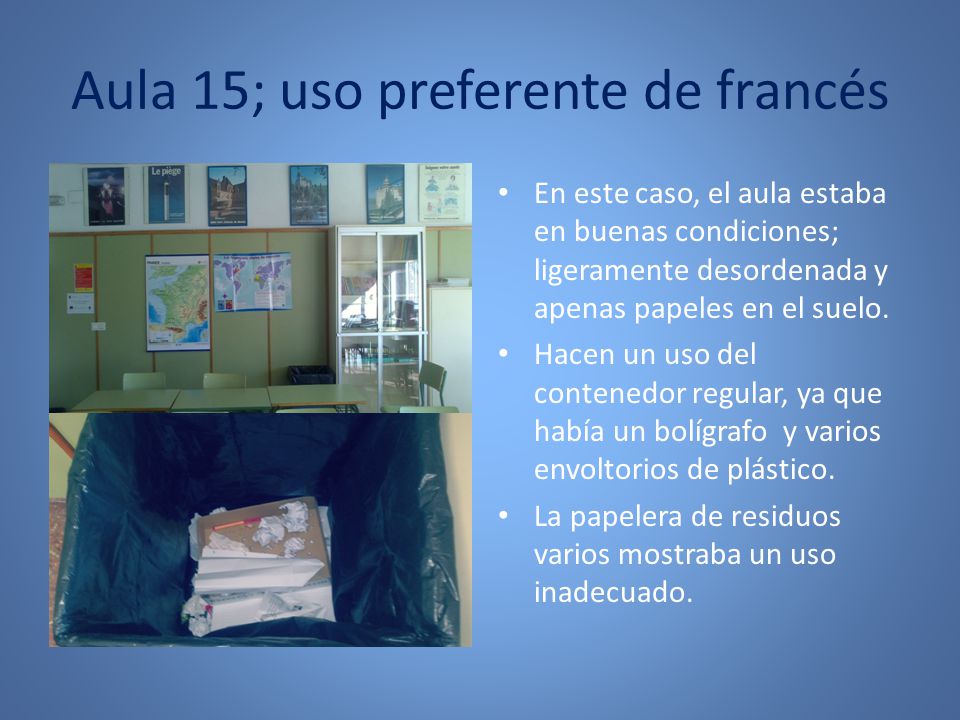 Aula 15; uso preferente de francés

Le piège

• En este caso, el aula estaba en buenas condiciones; ligeramente desordenada y apenas papeles en el suelo.

• Hacen un uso del contenedor regular, ya que había un bolígrafo y varios envoltorios de plástico.

• La papelera de residuos varios mostraba un uso inadecuado.